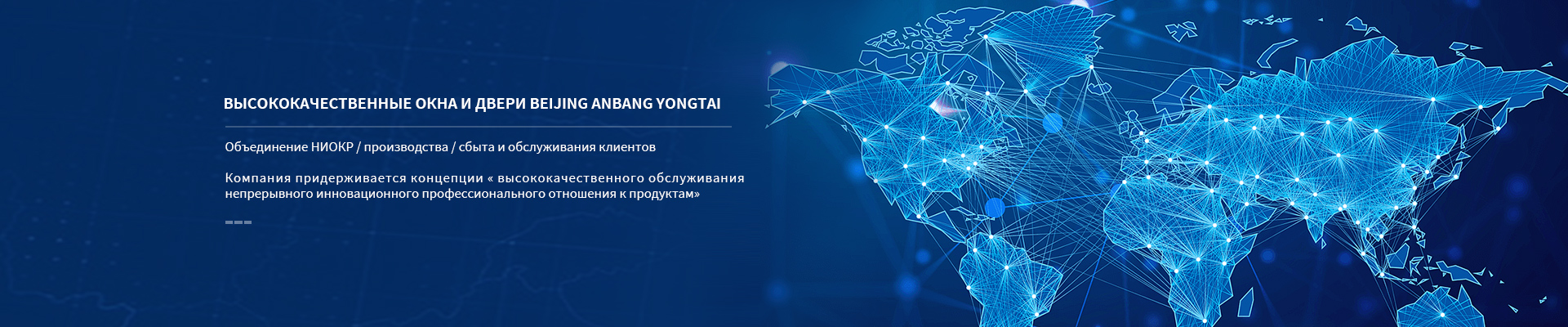 ВЫСОКОКАЧЕСТВЕННЫЕ ОКНА И ДВЕРИ BEIJING ANBANG YONGTAI

Объединение НИОКР / производства / сбыта и обслуживания клиентов

Компания придерживается концепции « высококачественного обслуживания непрерывного инновационного профессионального отношения к продуктам»